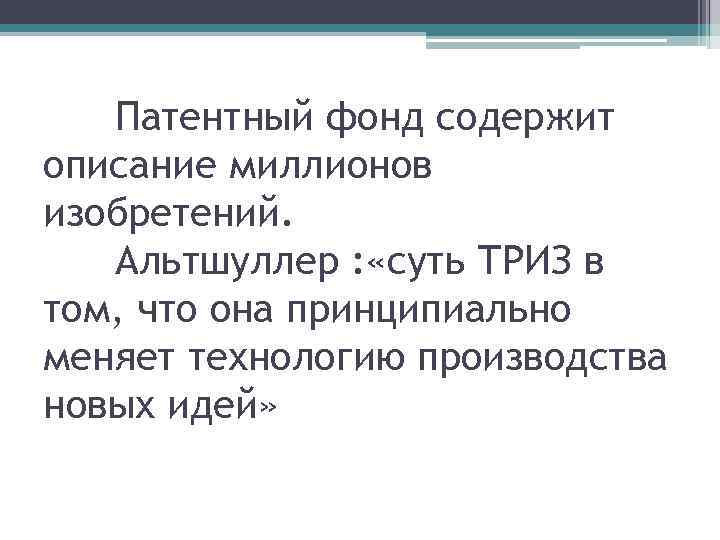 Патентный фонд содержит описание миллионов изобретений.

Альтшуллер :«суть ТРИЗ в том, что она принципиально меняет технологию производства новых идей»